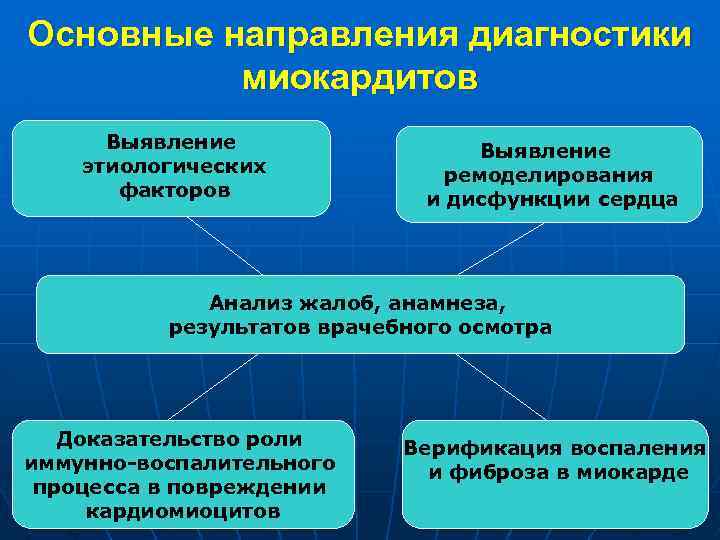 Основные направления диагностики миокардитов

Выявление этиологических факторов

Выявление ремоделирования и дисфункции сердца

Анализ жалоб, анамнеза, результатов врачебного осмотра

Доказательство роли иммунно-воспалительного процесса в повреждении кардиомиоцитов

Верификация воспаления и фиброза в миокарде